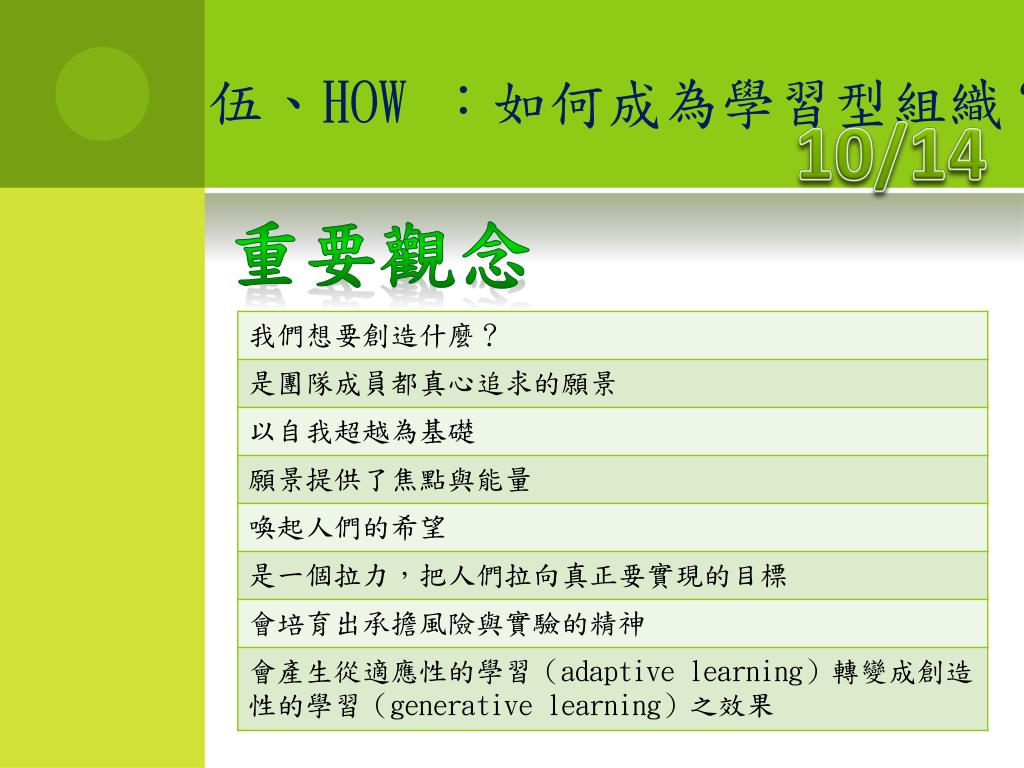 伍、HOW ：如何成為學習型組織

10/14

重要觀念

| 我們想要創造什麼？ |
|---|
| 是團隊成員都真心追求的願景 |
| 以自我超越為基礎 |
| 願景提供了焦點與能量 |
| 喚起人們的希望 |
| 是一個拉力，把人們拉向真正要實現的目標 |
| 會培育出承擔風險與實驗的精神 |
| 會產生從適應性的學習（adaptive learning）轉變成創造性的學習（generative learning）之效果 |